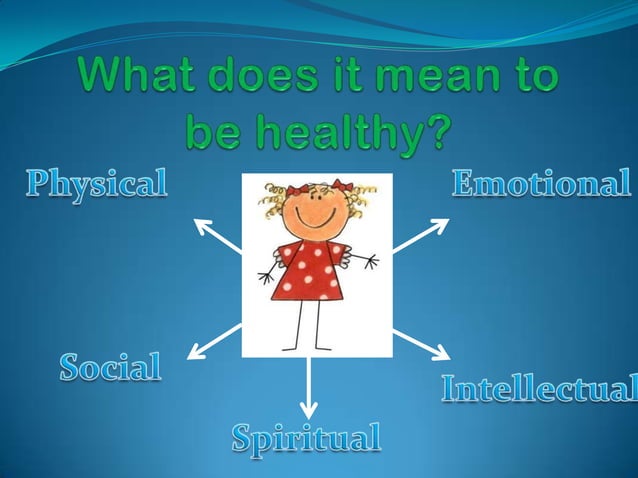 What does it mean to be healthy?

Physical

Emotional

Social

Intellectual

Spiritual